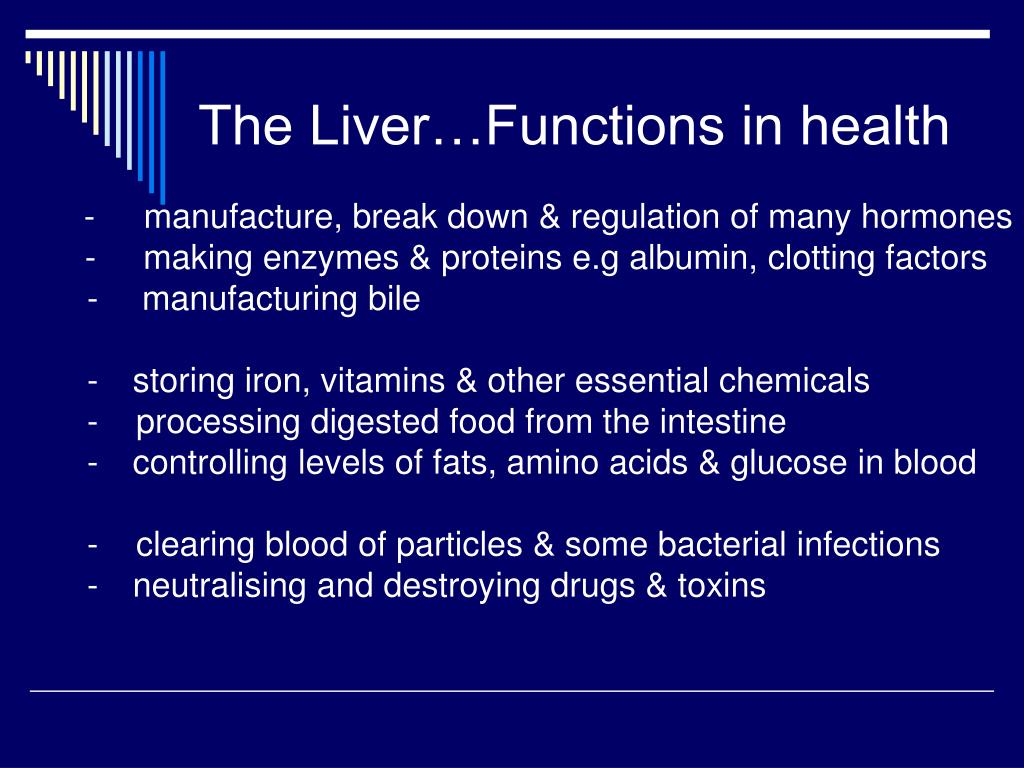 The Liver…Functions in health

- manufacture, break down & regulation of many hormones
- making enzymes & proteins e.g albumin, clotting factors
- manufacturing bile

- storing iron, vitamins & other essential chemicals
- processing digested food from the intestine
- controlling levels of fats, amino acids & glucose in blood

- clearing blood of particles & some bacterial infections
- neutralising and destroying drugs & toxins